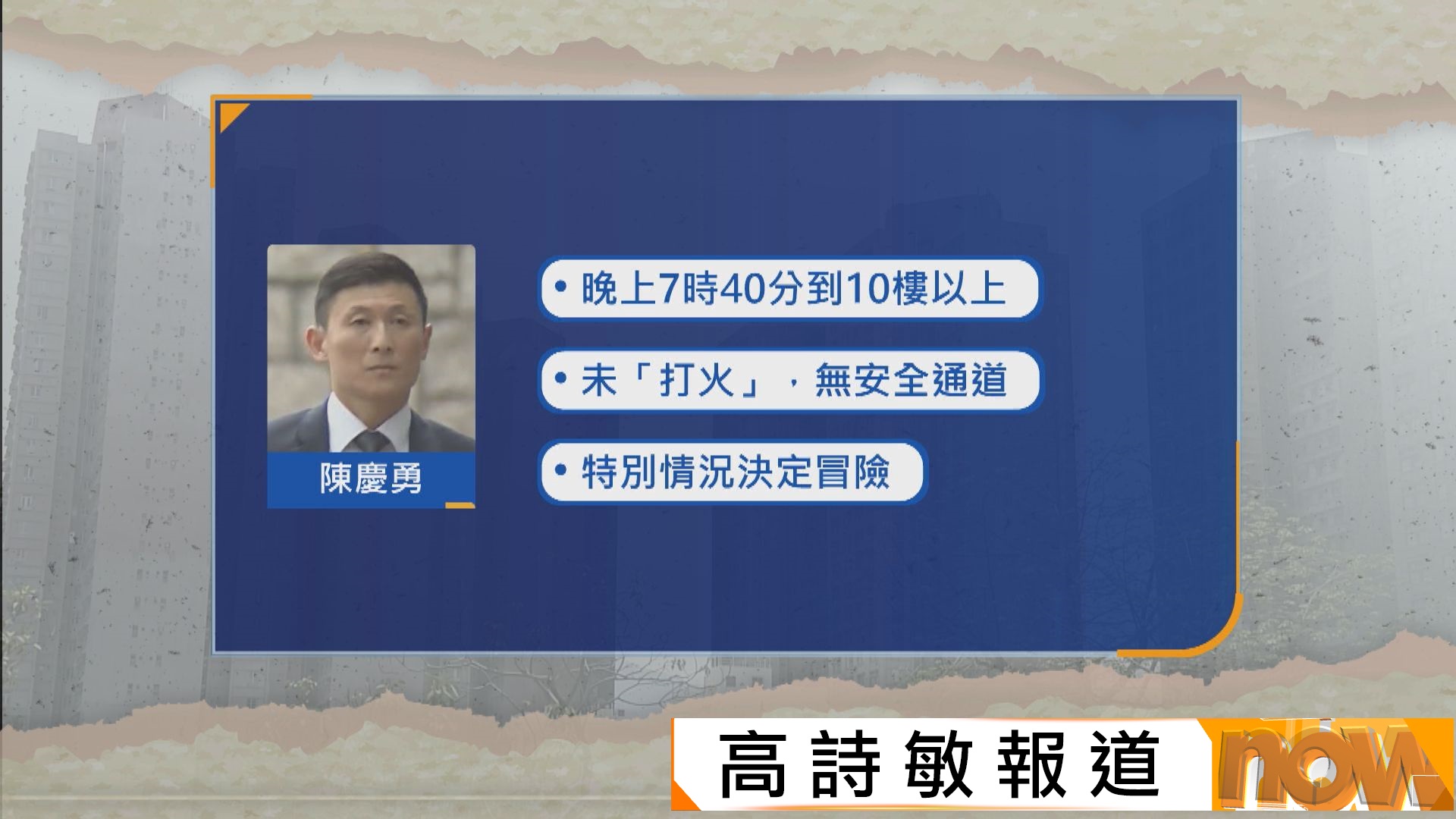 陳慶勇

• 晚上7時40分到10樓以上

• 未「打火」，無安全通道

• 特別情況決定冒險

高詩敏報道

now